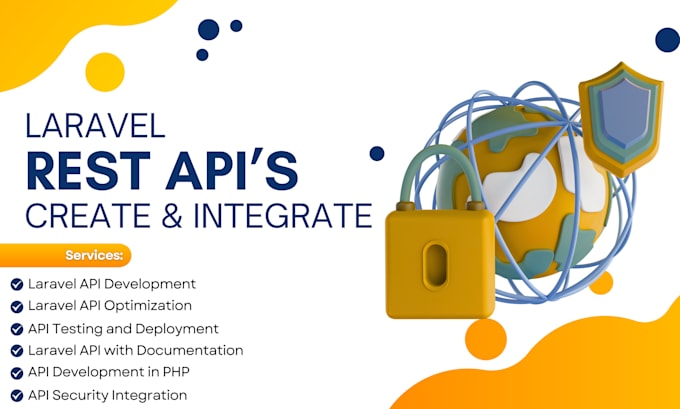 LARAVEL
REST API'S
CREATE & INTEGRATE

Services:

Laravel API Development
Laravel API Optimization
API Testing and Deployment
Laravel API with Documentation
API Development in PHP
API Security Integration